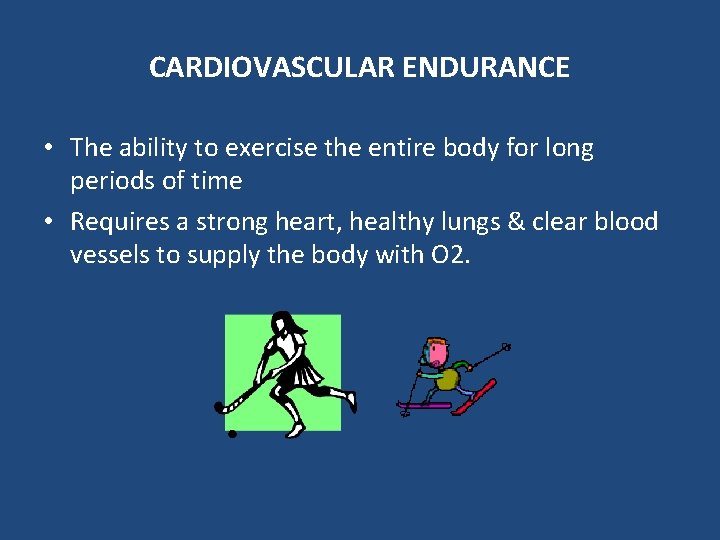 CARDIOVASCULAR ENDURANCE

• The ability to exercise the entire body for long periods of time

• Requires a strong heart, healthy lungs & clear blood vessels to supply the body with O2.